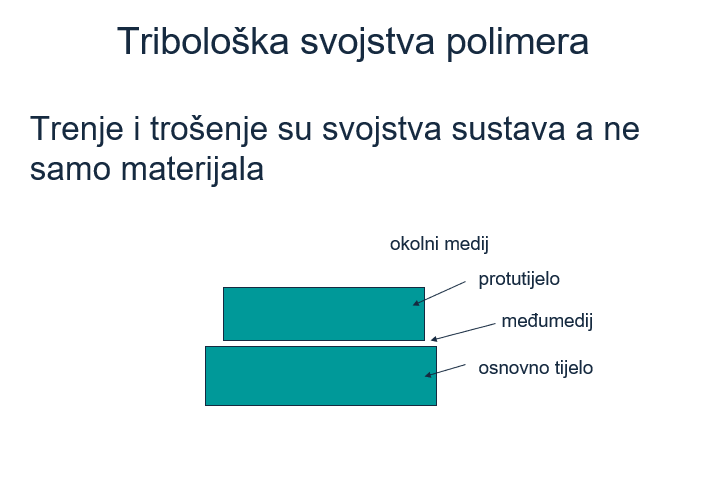 Tribološka svojstva polimera

Trenje i trošenje su svojstva sustava a ne samo materijala

okolni medij

protutijelo

međumedij

osnovno tijelo